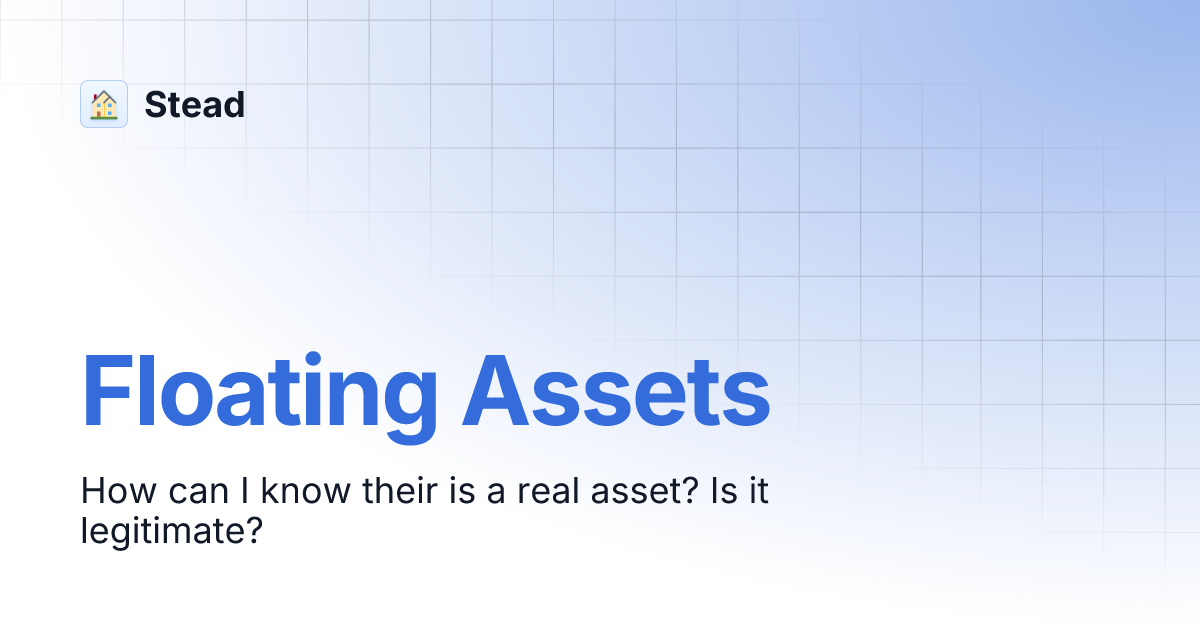 Stead

Floating Assets

How can I know their is a real asset? Is it legitimate?